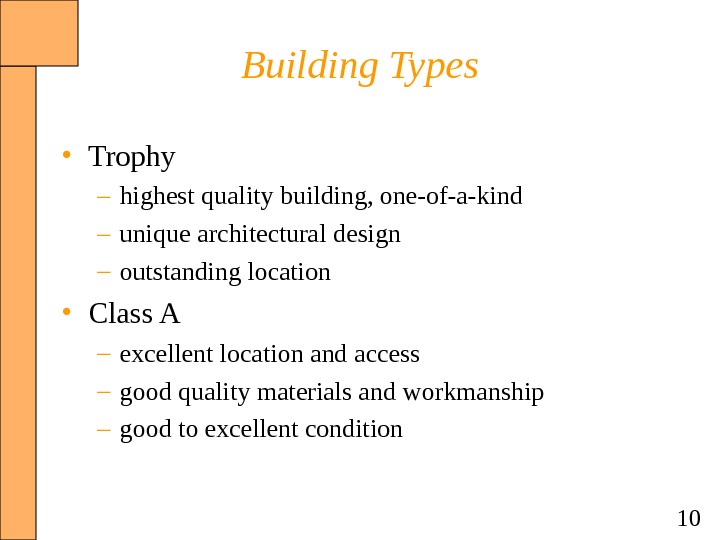 Building Types

• Trophy
– highest quality building, one-of-a-kind
– unique architectural design
– outstanding location

• Class A
– excellent location and access
– good quality materials and workmanship
– good to excellent condition

10